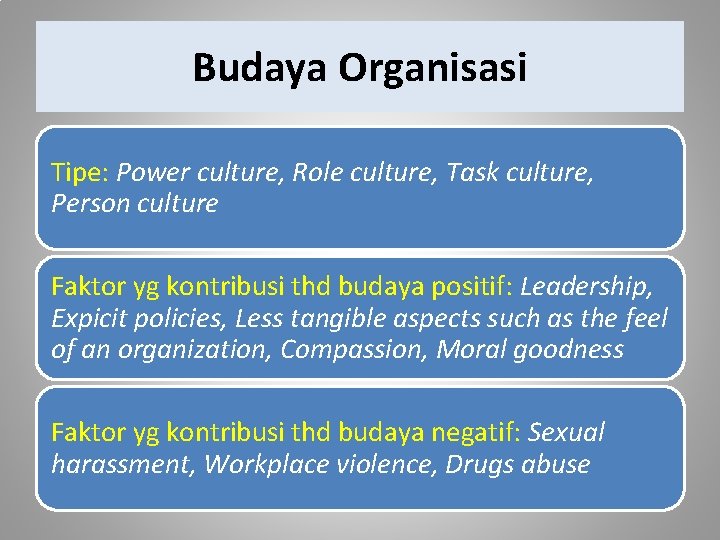 Budaya Organisasi

Tipe: Power culture, Role culture, Task culture, Person culture

Faktor yg kontribusi thd budaya positif: Leadership, Expicit policies, Less tangible aspects such as the feel of an organization, Compassion, Moral goodness

Faktor yg kontribusi thd budaya negatif: Sexual harassment, Workplace violence, Drugs abuse